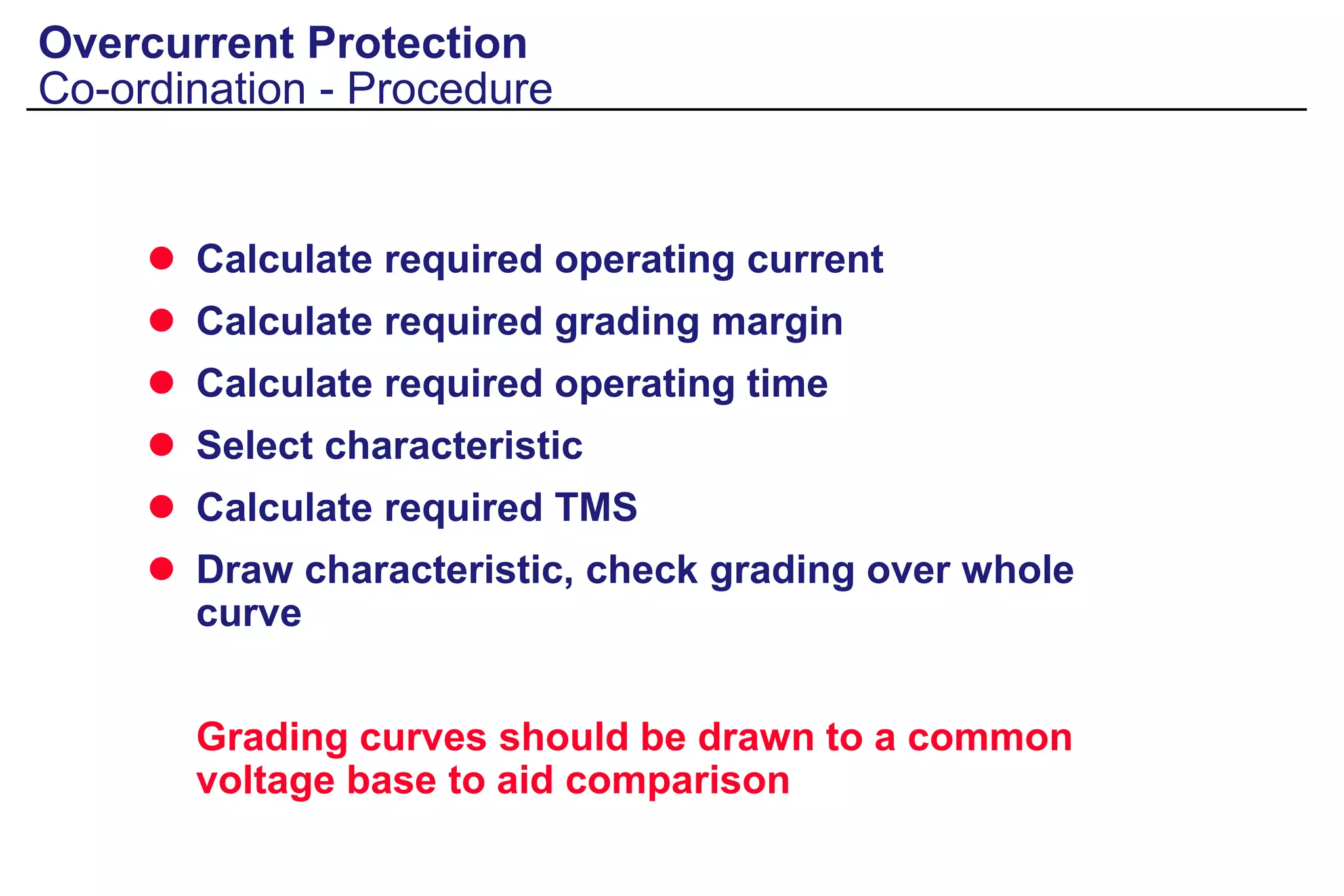 Overcurrent Protection
Co-ordination - Procedure

- Calculate required operating current
- Calculate required grading margin
- Calculate required operating time
- Select characteristic
- Calculate required TMS
- Draw characteristic, check grading over whole curve

Grading curves should be drawn to a common voltage base to aid comparison